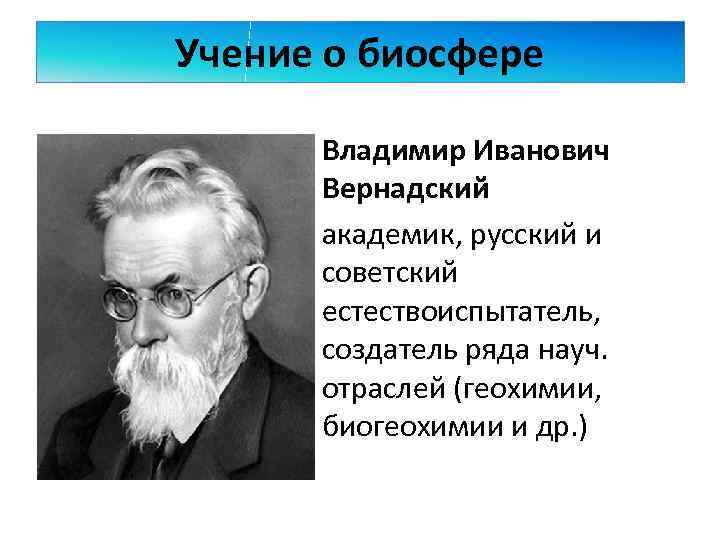 Учение о биосфере

Владимир Иванович Вернадский

академик, русский и советский естествоиспытатель, создатель ряда науч. отраслей (геохимии, биогеохимии и др.)